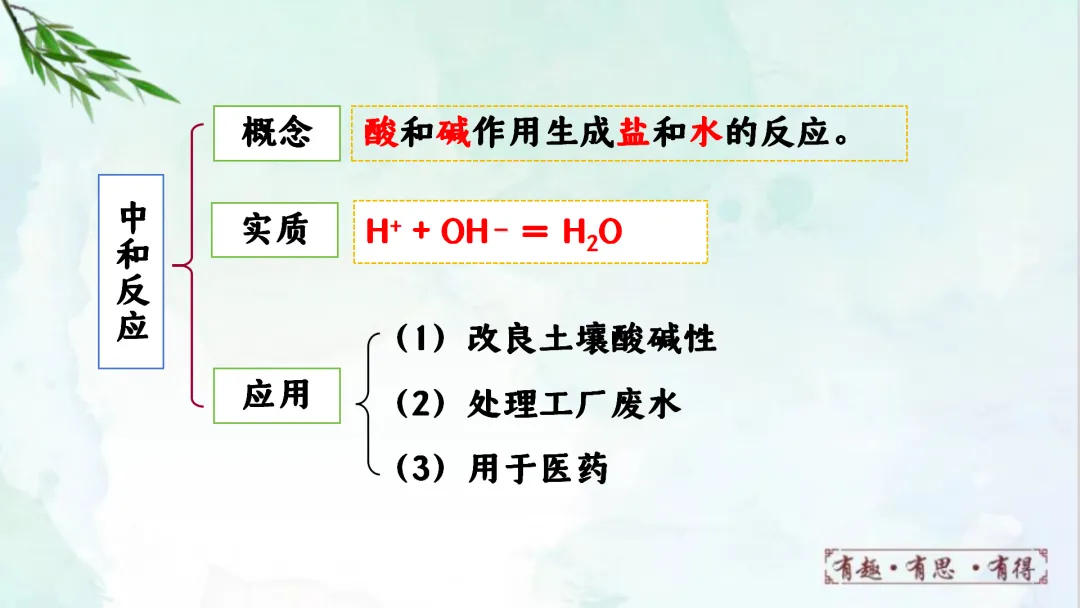 中和反应

概念

酸和碱作用生成盐和水的反应。

实质

$H^+ + OH^- = H_2O$

应用

（1）改良土壤酸碱性

（2）处理工厂废水

（3）用于医药

有趣·有思·有得